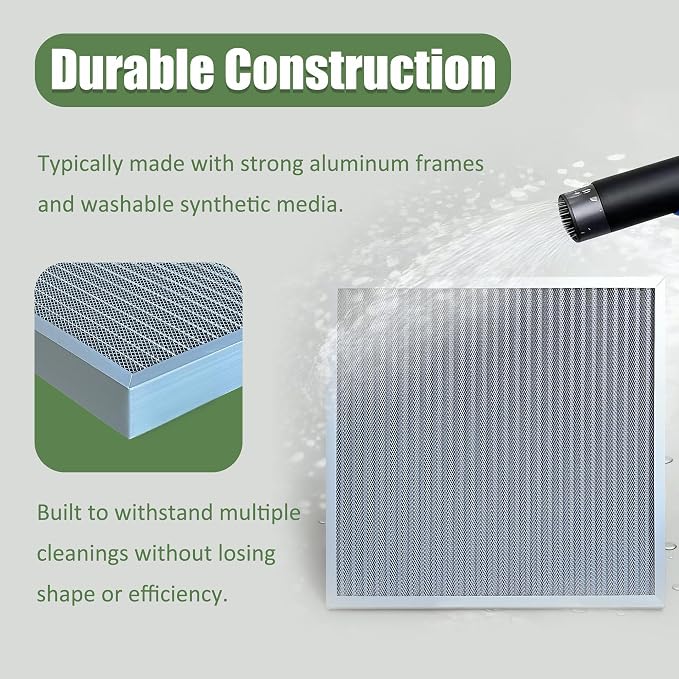 Durable Construction

Typically made with strong aluminum frames and washable synthetic media.

Built to withstand multiple cleanings without losing shape or efficiency.